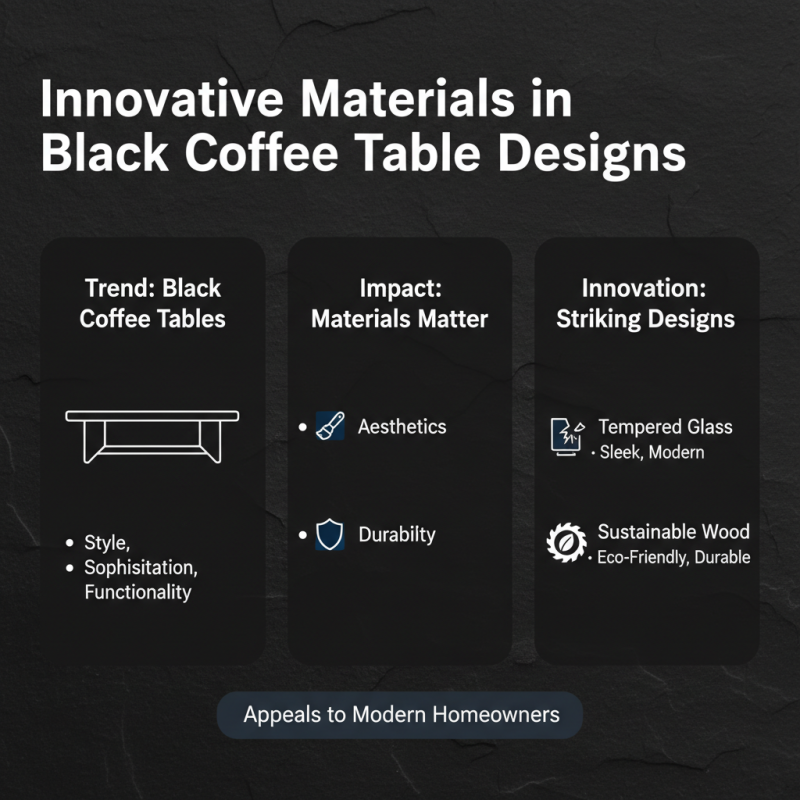 Innovative Materials in Black Coffee Table Designs

Trend: Black Coffee Tables

• Style,
• Sophisitation, Functionality

Impact: Materials Matter

• Aesthetics

• Durabilty

Innovation: Striking Designs

Tempered Glass
• Sleek, Modern

Sustainable Wood
• Eco-Friendly, Durable

Appeals to Modern Homeowners